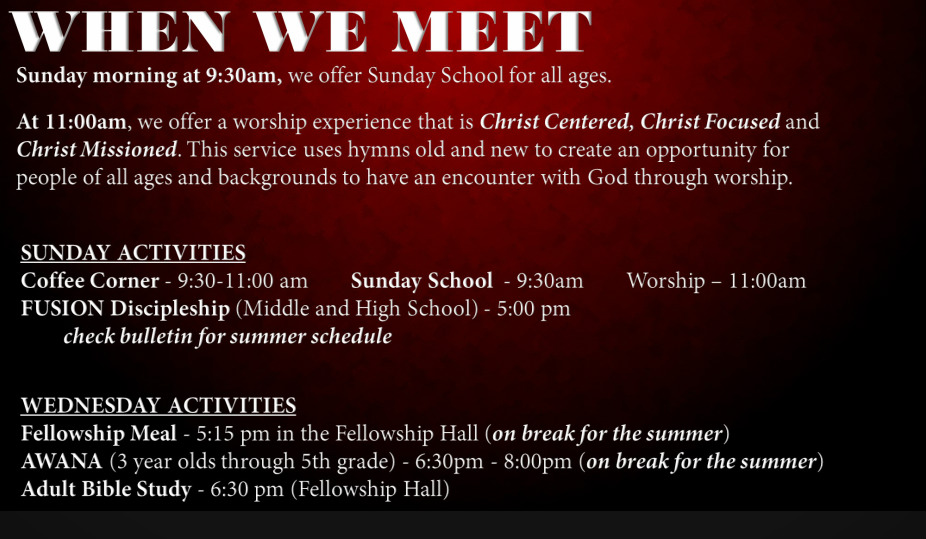 WHEN WE MEET

Sunday morning at 9:30am, we offer Sunday School for all ages.

At 11:00am, we offer a worship experience that is Christ Centered, Christ Focused and Christ Missioned. This service uses hymns old and new to create an opportunity for people of all ages and backgrounds to have an encounter with God through worship.

SUNDAY ACTIVITIES
Coffee Corner - 9:30-11:00 am Sunday School - 9:30am Worship – 11:00am
FUSION Discipleship (Middle and High School) - 5:00 pm
check bulletin for summer schedule

WEDNESDAY ACTIVITIES
Fellowship Meal - 5:15 pm in the Fellowship Hall (on break for the summer)
AWANA (3 year olds through 5th grade) - 6:30pm - 8:00pm (on break for the summer)
Adult Bible Study - 6:30 pm (Fellowship Hall)